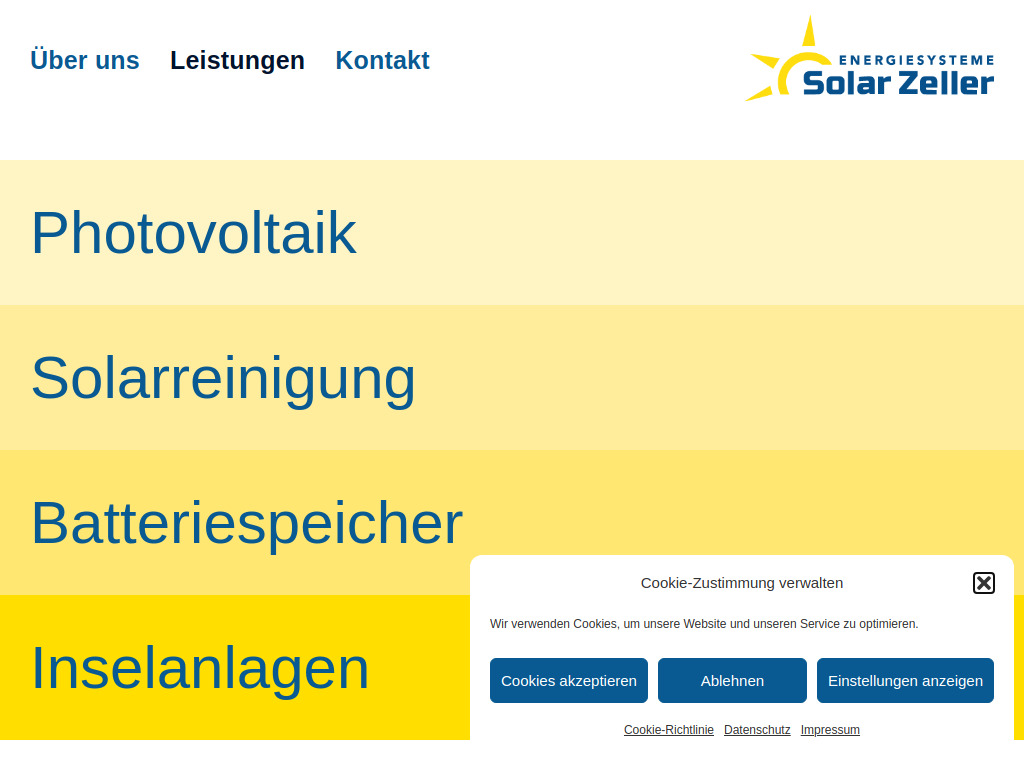 Über uns Leistungen Kontakt

ENERGIESYSTEME
Solar Zeller

Photovoltaik

Solarreinigung

Batteriespeicher

Inselanlagen

Cookie-Zustimmung verwalten

Wir verwenden Cookies, um unsere Website und unseren Service zu optimieren.

Cookies akzeptieren Ablehnen Einstellungen anzeigen

Cookie-Richtlinie Datenschutz Impressum